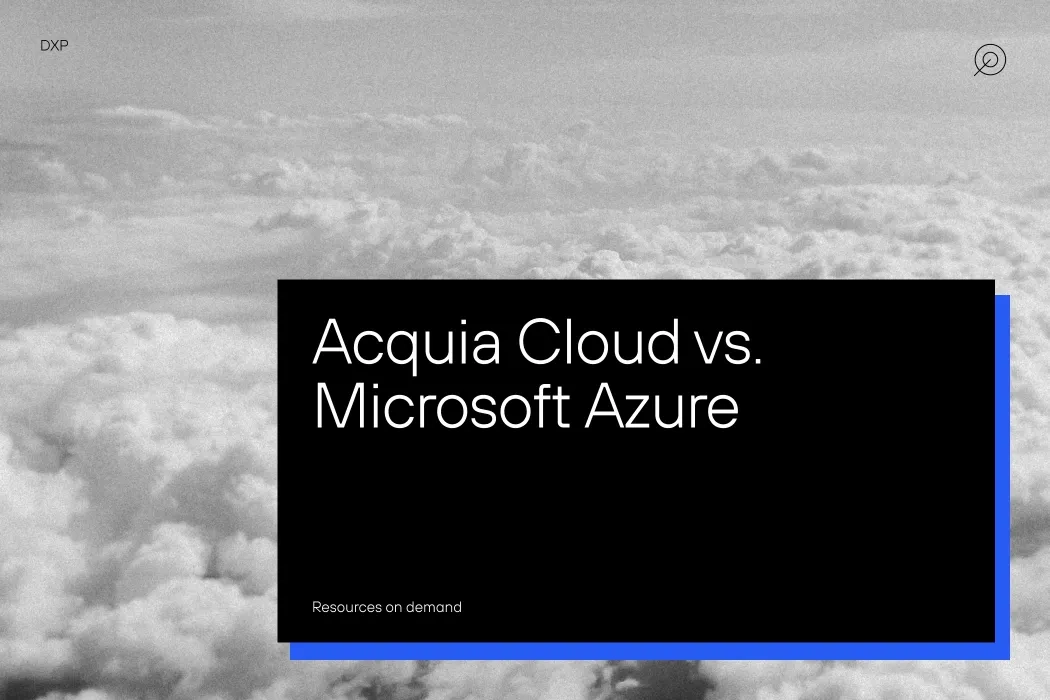 DXP

Acquia Cloud vs. Microsoft Azure

Resources on demand